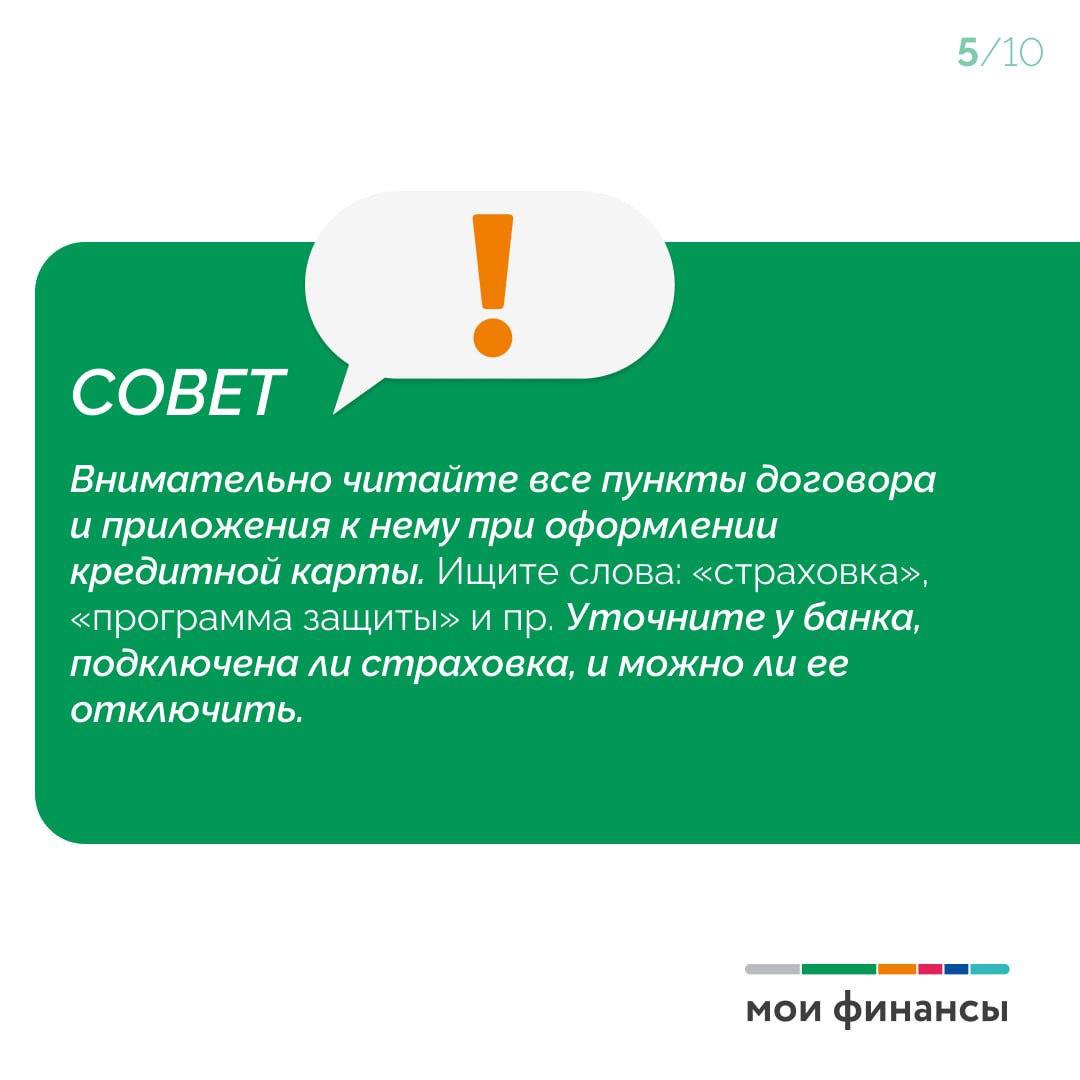 5/10

!

СОВЕТ

Внимательно читайте все пункты договора и приложения к нему при оформлении кредитной карты. Ищите слова: «страховка», «программа защиты» и пр. Уточните у банка, подключена ли страховка, и можно ли ее отключить.

мои финансы